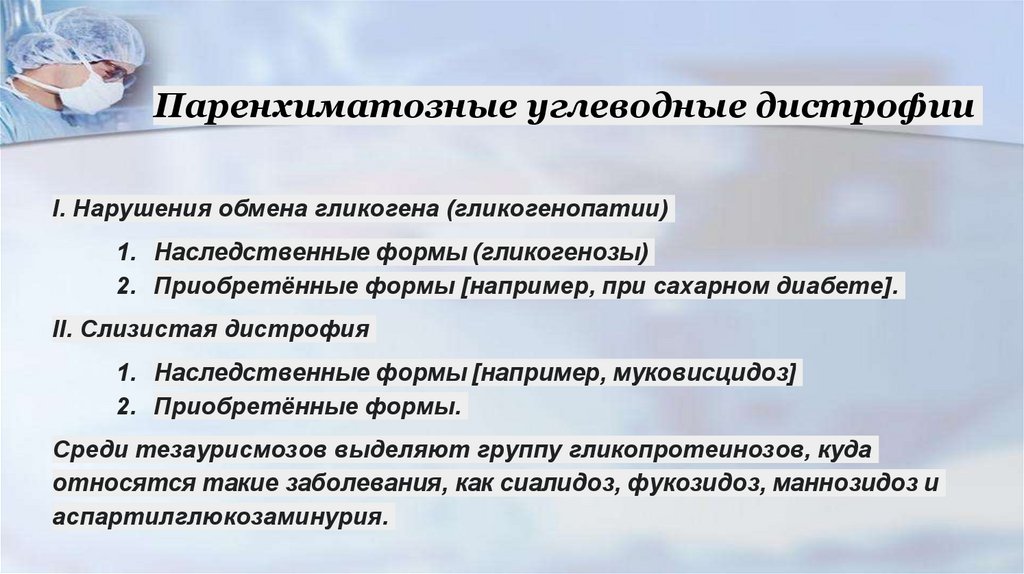 Паренхиматозные углеводные дистрофии

I. Нарушения обмена гликогена (гликогенопатии)

1. Наследственные формы (гликогенозы)
2. Приобретённые формы [например, при сахарном диабете].

II. Слизистая дистрофия

1. Наследственные формы [например, муковисцидоз]
2. Приобретённые формы.

Среди тезаурисмозов выделяют группу гликопротеинозов, куда относятся такие заболевания, как сиалидоз, фукозидоз, маннозидоз и аспартилглюкозаминурия.